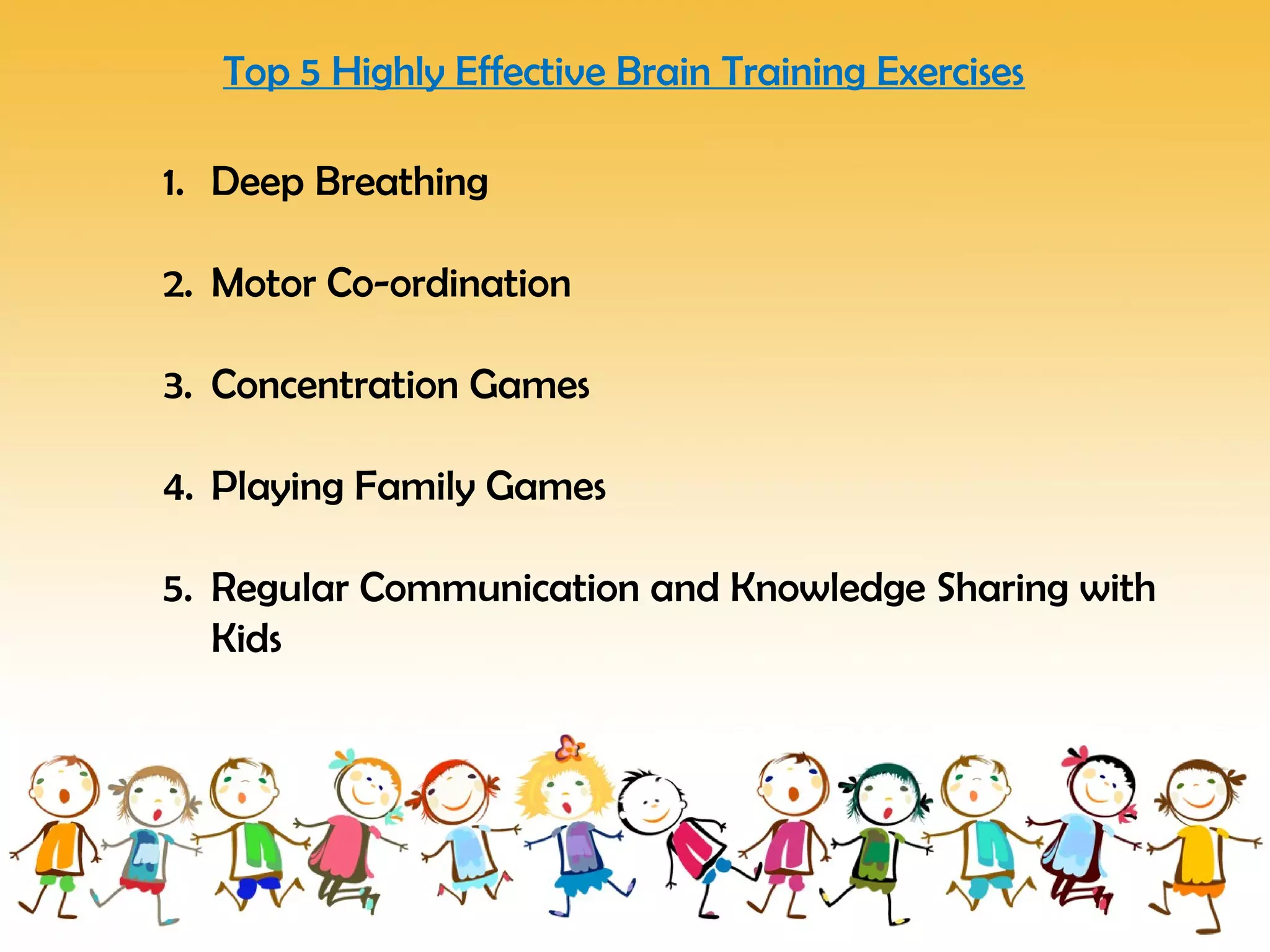 Top 5 Highly Effective Brain Training Exercises

1. Deep Breathing

2. Motor Co-ordination

3. Concentration Games

4. Playing Family Games

5. Regular Communication and Knowledge Sharing with Kids